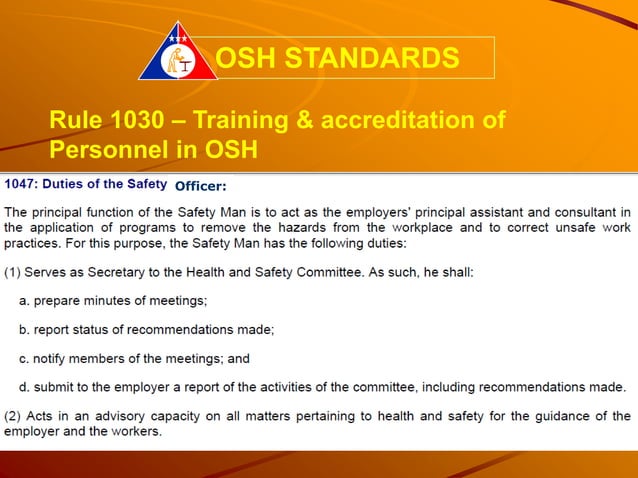 OSH STANDARDS

Rule 1030 – Training & accreditation of Personnel in OSH

1047: Duties of the Safety Officer:

The principal function of the Safety Man is to act as the employers' principal assistant and consultant in the application of programs to remove the hazards from the workplace and to correct unsafe work practices. For this purpose, the Safety Man has the following duties:

(1) Serves as Secretary to the Health and Safety Committee. As such, he shall:

a. prepare minutes of meetings;

b. report status of recommendations made;

c. notify members of the meetings; and

d. submit to the employer a report of the activities of the committee, including recommendations made.

(2) Acts in an advisory capacity on all matters pertaining to health and safety for the guidance of the employer and the workers.